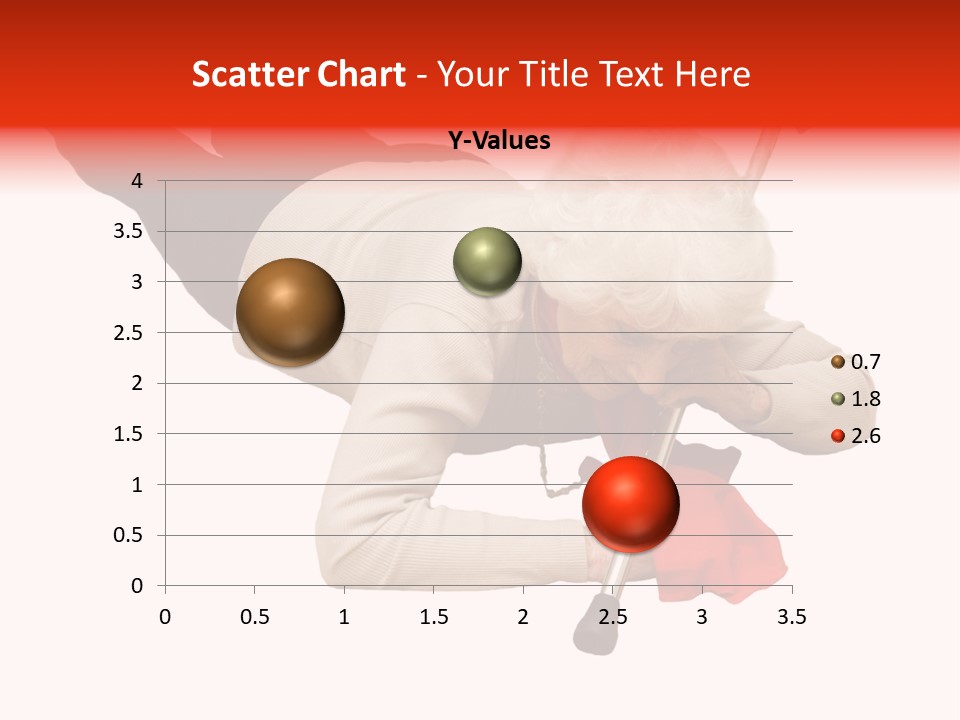 Scatter Chart - Your Title Text Here

Y-Values

4
3.5
3
2.5
2
1.5
1
0.5
0

0 0.5 1 1.5 2 2.5 3 3.5

0.7
1.8
2.6